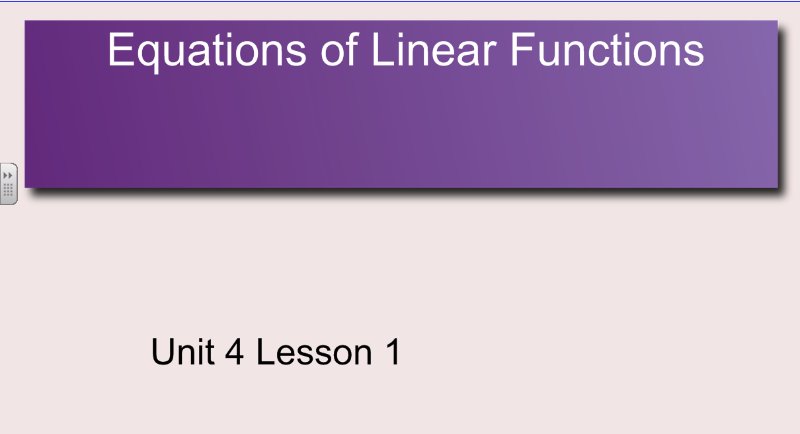 Equations of Linear Functions

Unit 4 Lesson 1